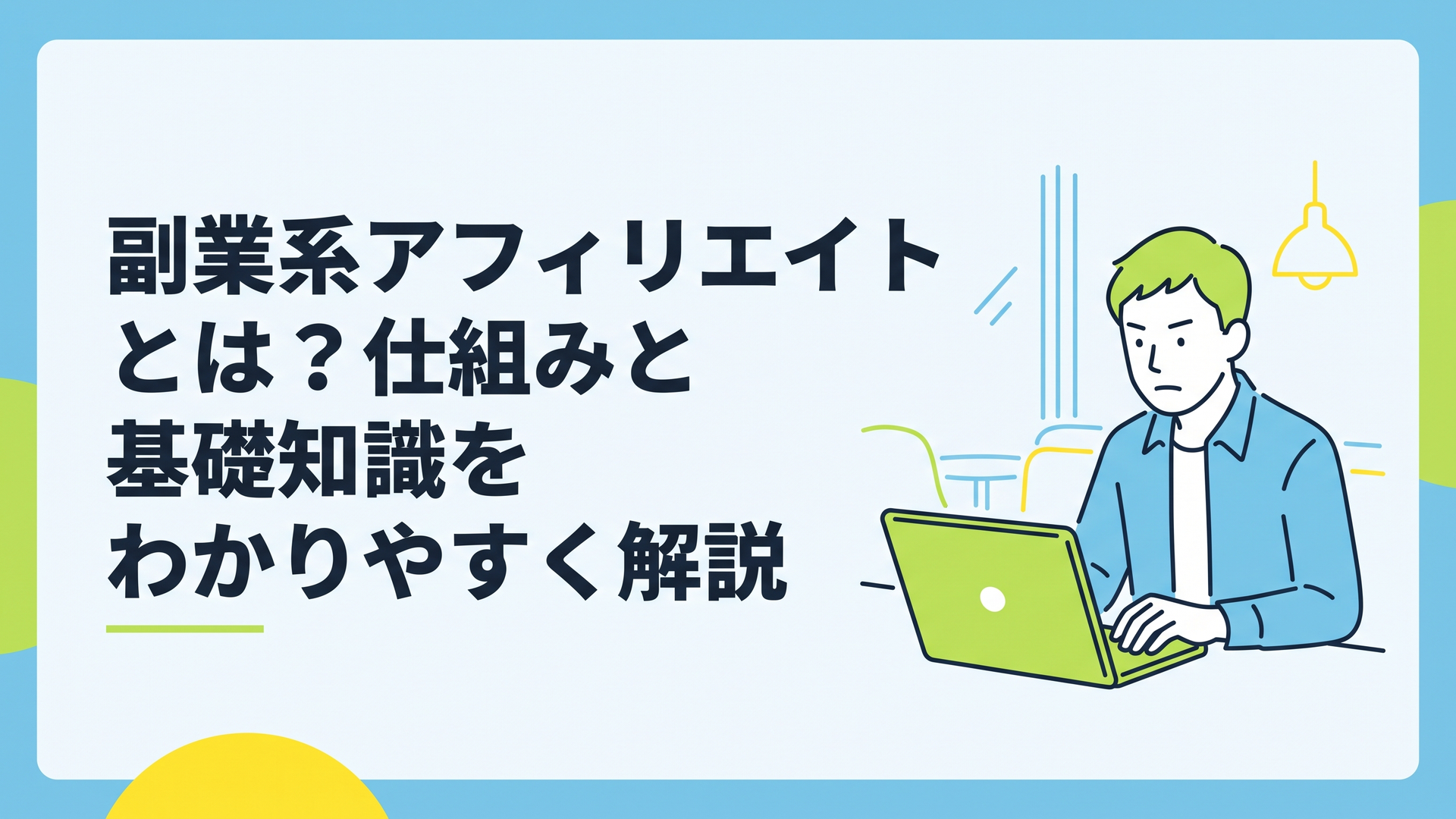 副業系アフィリエイトとは？仕組みと基礎知識をわかりやすく解説